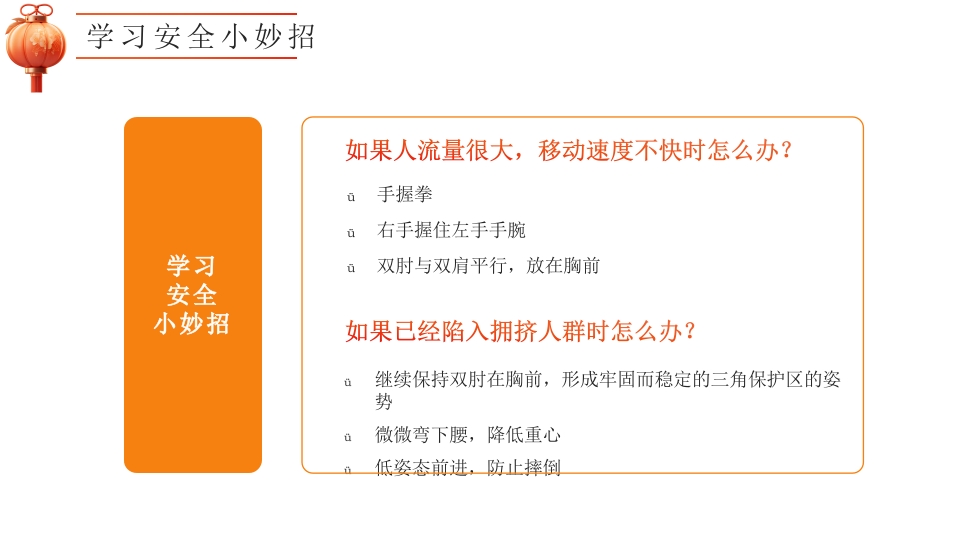 学习安全小妙招

学习
安全
小妙招

如果人流量很大，移动速度不快时怎么办？

ü 手握拳

ü 右手握住左手手腕

ü 双肘与双肩平行，放在胸前

如果已经陷入拥挤人群时怎么办？

ü 继续保持双肘在胸前，形成牢固而稳定的三角保护区的姿势

ü 微微弯下腰，降低重心

ü 低姿态前进，防止摔倒